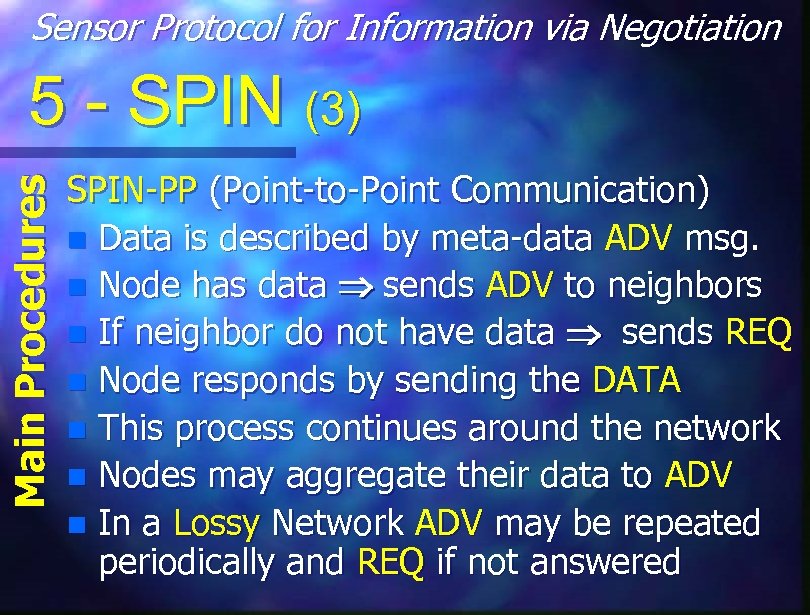 Sensor Protocol for Information via Negotiation

5 - SPIN (3)

Main Procedures

SPIN-PP (Point-to-Point Communication)

- Data is described by meta-data ADV msg.
- Node has data $\Rightarrow$ sends ADV to neighbors
- If neighbor do not have data $\Rightarrow$ sends REQ
- Node responds by sending the DATA
- This process continues around the network
- Nodes may aggregate their data to ADV
- In a Lossy Network ADV may be repeated periodically and REQ if not answered